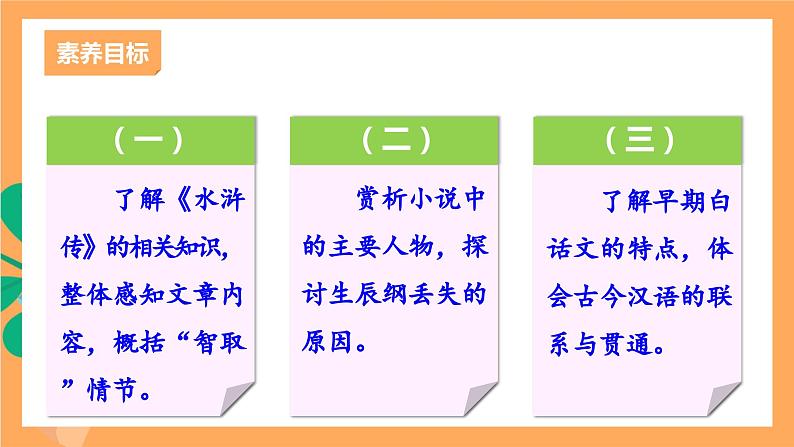 素养目标

（一）

了解《水浒传》的相关知识，整体感知文章内容，概括“智取”情节。

（二）

赏析小说中的主要人物，探讨生辰纲丢失的原因。

（三）

了解早期白话文的特点，体会古今汉语的联系与贯通。